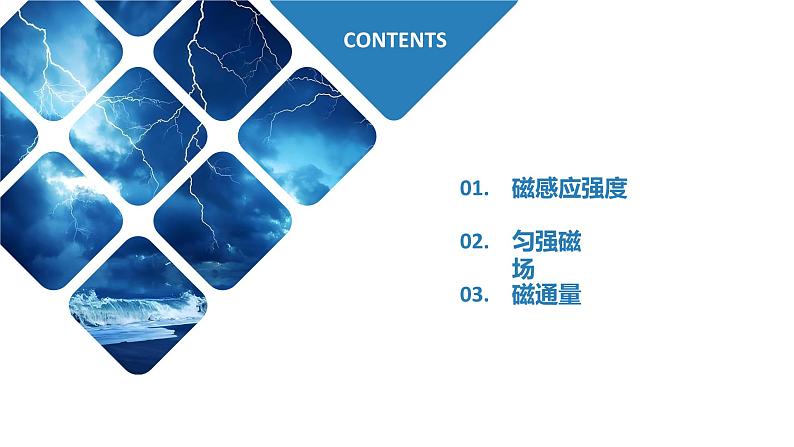 CONTENTS

01. 磁感应强度

02. 匀强磁场

03. 磁通量